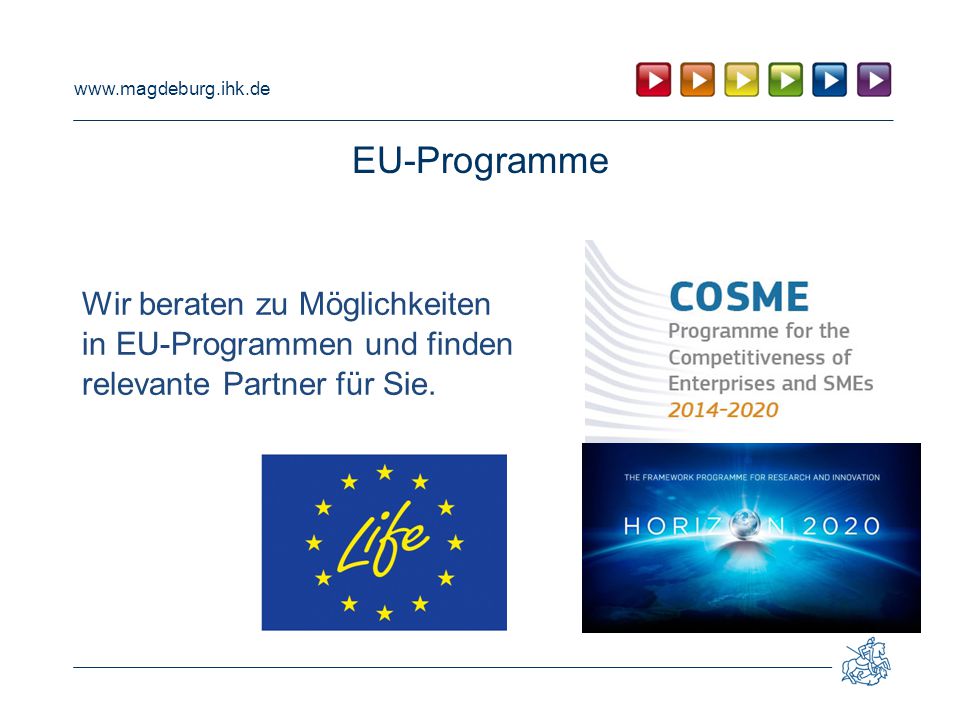 www.magdeburg.ihk.de

EU-Programme

Wir beraten zu Möglichkeiten in EU-Programmen und finden relevante Partner für Sie.

COSME
Programme for the Competitiveness of Enterprises and SMEs
2014-2020

Life

THE FRAMEWORK PROGRAMME FOR RESEARCH AND INNOVATION
HORIZON 2020